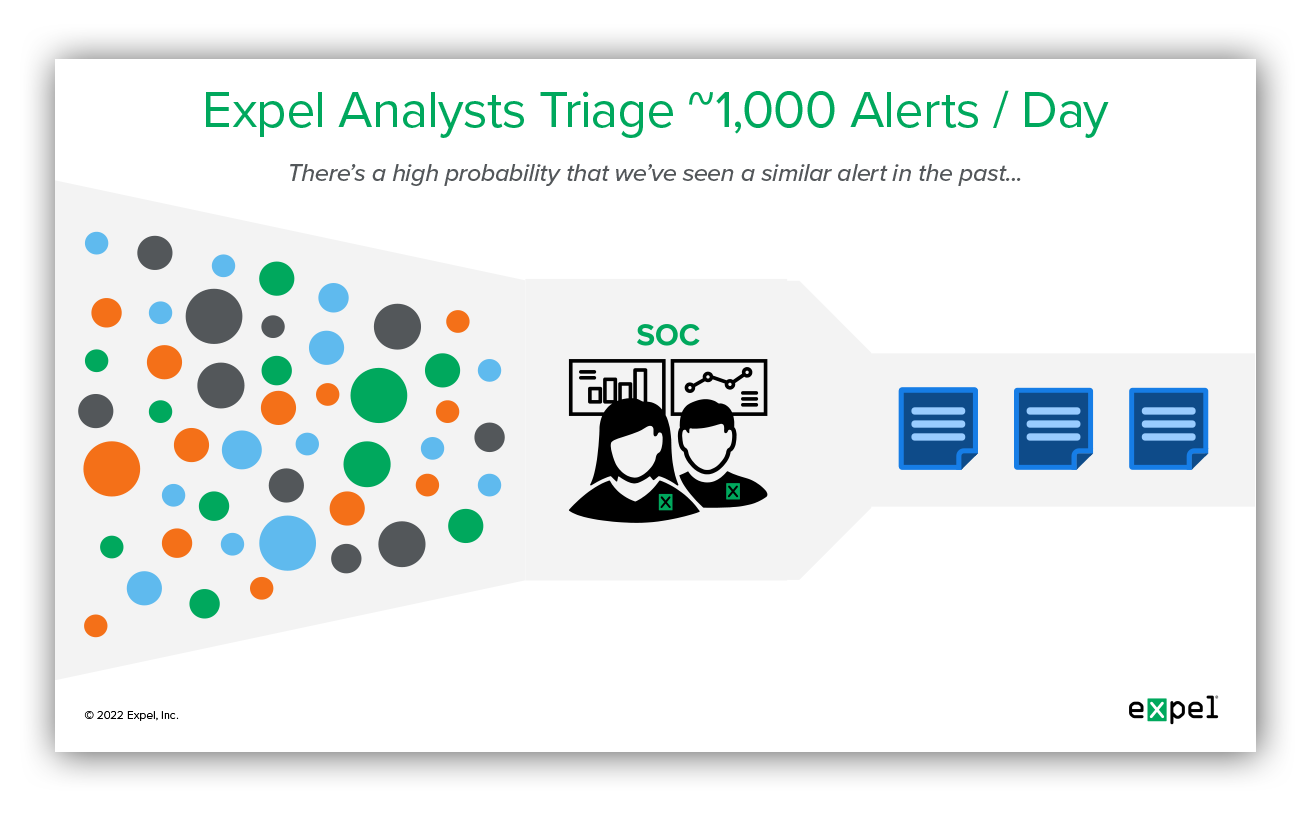 Expel Analysts Triage ~1,000 Alerts / Day

There's a high probability that we've seen a similar alert in the past...

SOC

© 2022 Expel, Inc.

expel